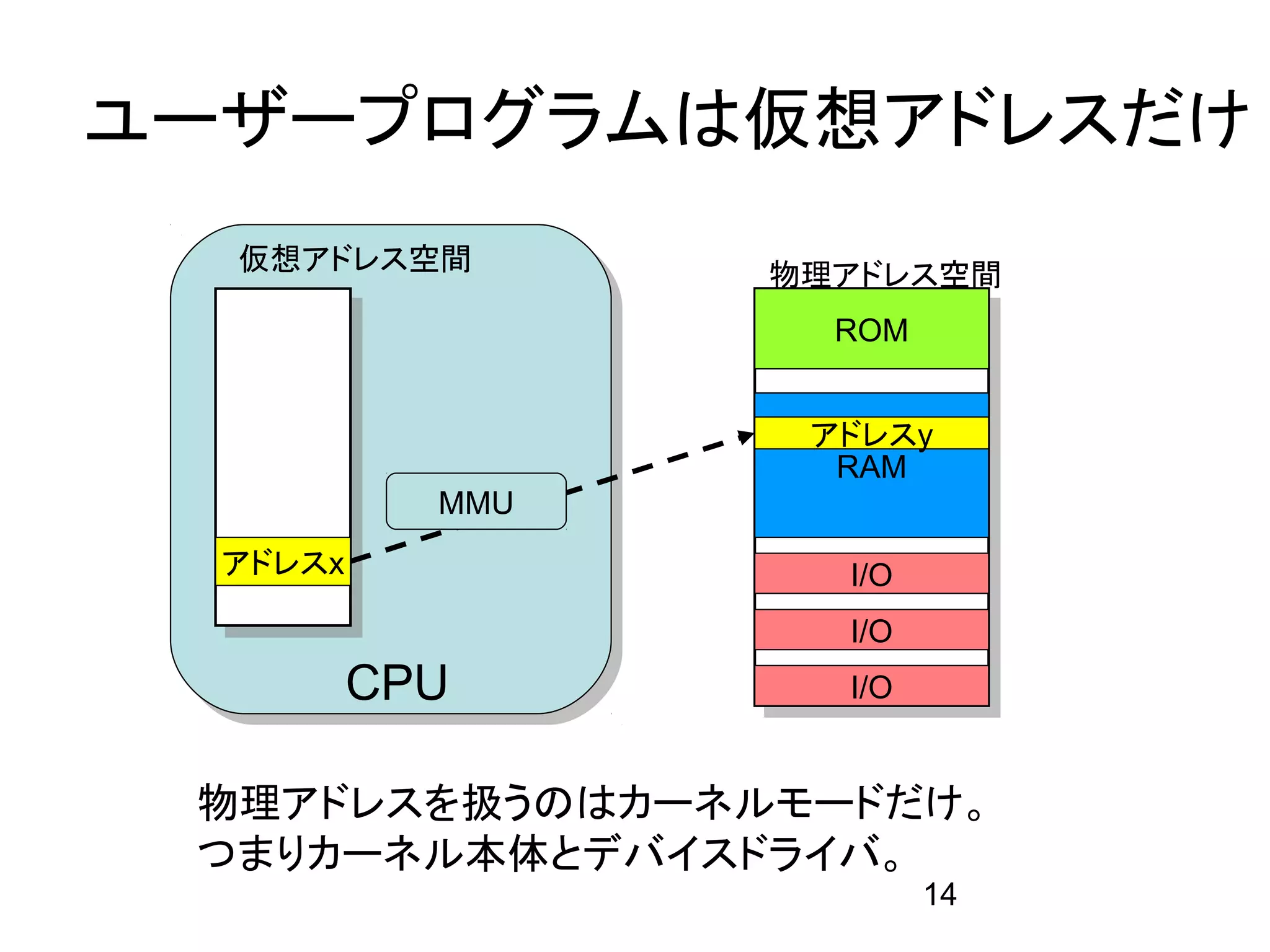 ユーザープログラムは仮想アドレスだけ

仮想アドレス空間

アドレスx

MMU

CPU

物理アドレス空間

ROM

アドレスy

RAM

I/O

I/O

I/O

物理アドレスを扱うのはカーネルモードだけ。
つまりカーネル本体とデバイスドライバ。

14